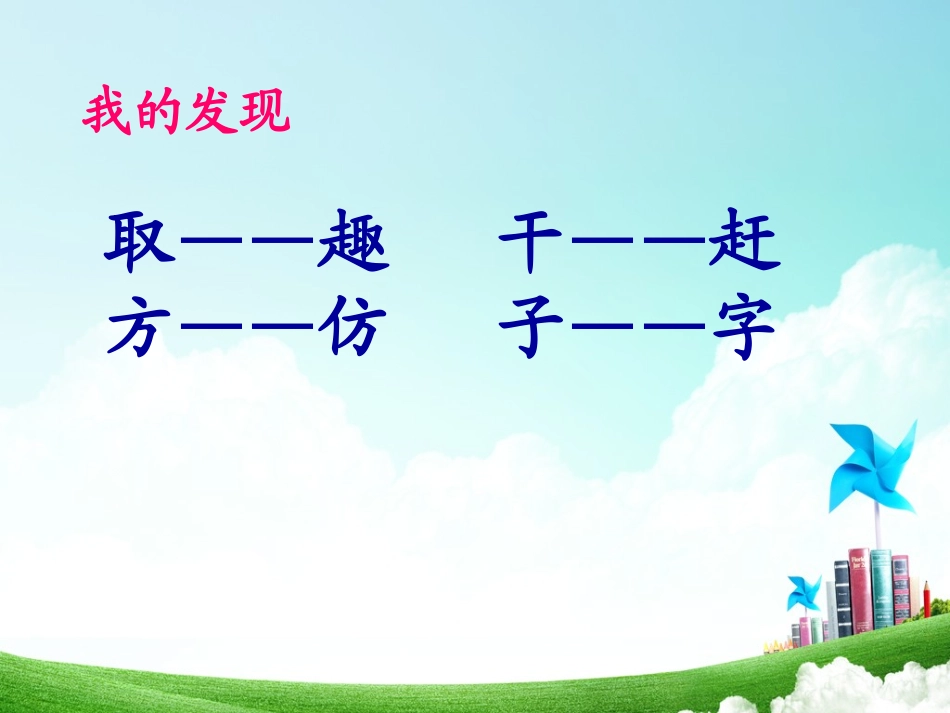 我的发现

取——趣　　干——赶
方——仿　　子——字